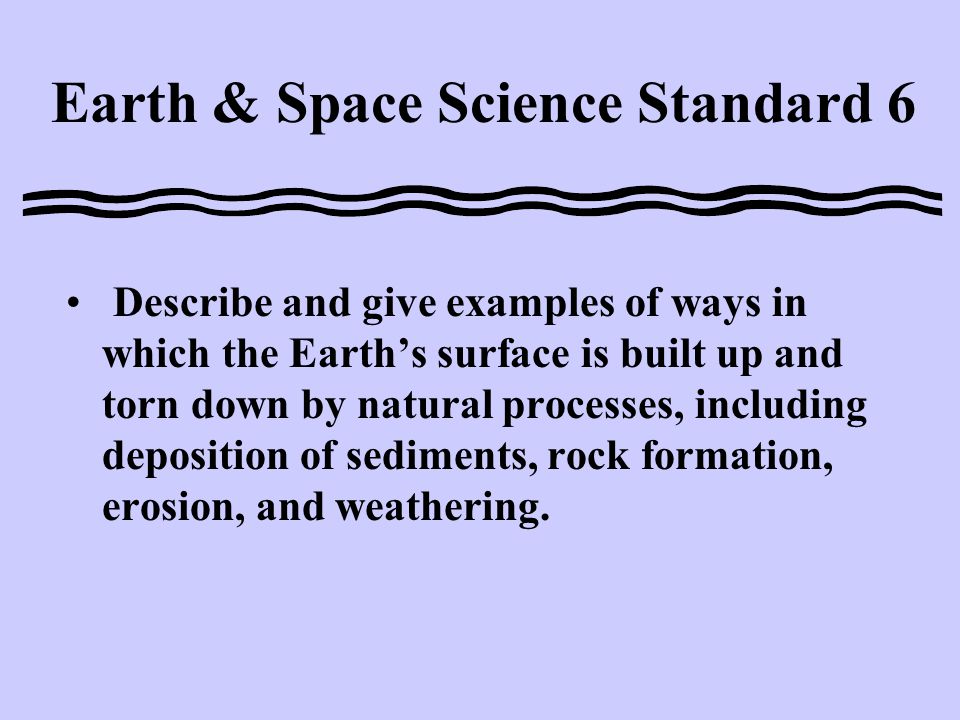 Earth & Space Science Standard 6

• Describe and give examples of ways in which the Earth’s surface is built up and torn down by natural processes, including deposition of sediments, rock formation, erosion, and weathering.